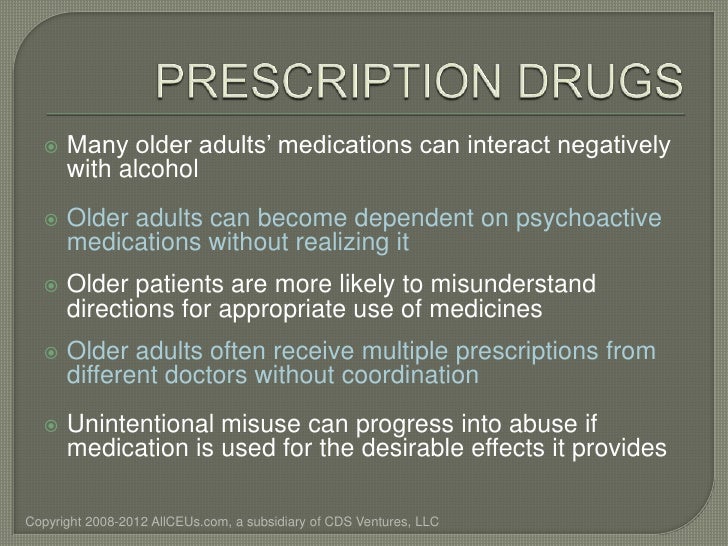 PRESCRIPTION DRUGS

Many older adults’ medications can interact negatively with alcohol

Older adults can become dependent on psychoactive medications without realizing it

Older patients are more likely to misunderstand directions for appropriate use of medicines

Older adults often receive multiple prescriptions from different doctors without coordination

Unintentional misuse can progress into abuse if medication is used for the desirable effects it provides

Copyright 2008-2012 AllCEUs.com, a subsidiary of CDS Ventures, LLC